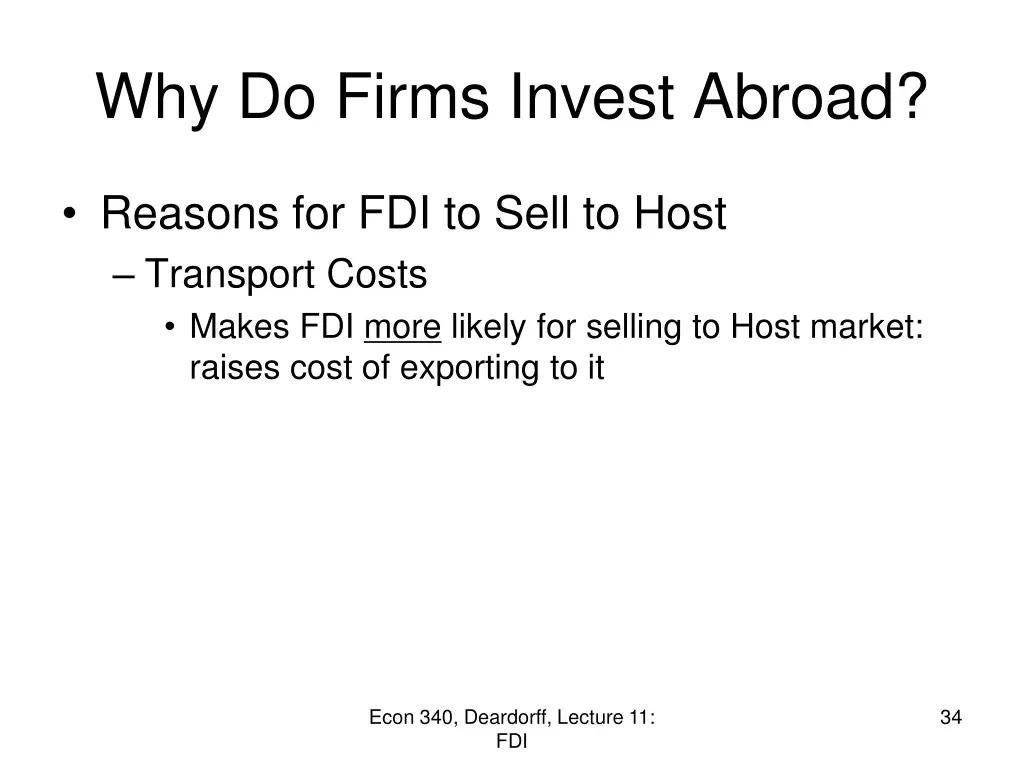 Why Do Firms Invest Abroad?

• Reasons for FDI to Sell to Host
– Transport Costs
• Makes FDI more likely for selling to Host market: raises cost of exporting to it

Econ 340, Deardorff, Lecture 11: FDI

34